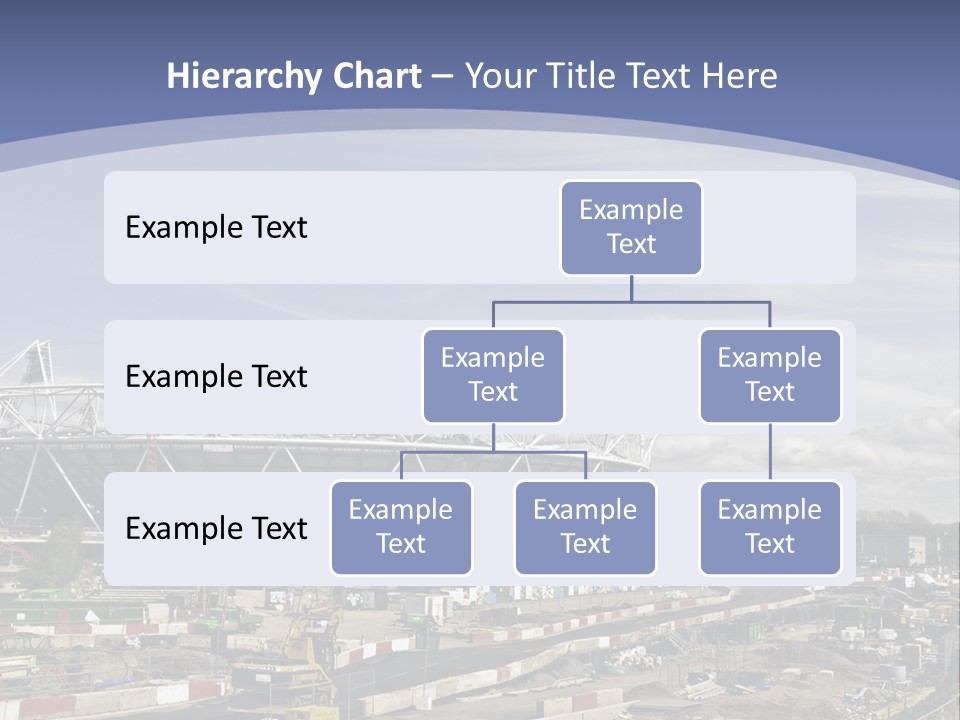 Hierarchy Chart – Your Title Text Here

Example Text

Example Text

Example Text

Example Text

Example Text

Example Text

Example Text

Example Text

Example Text